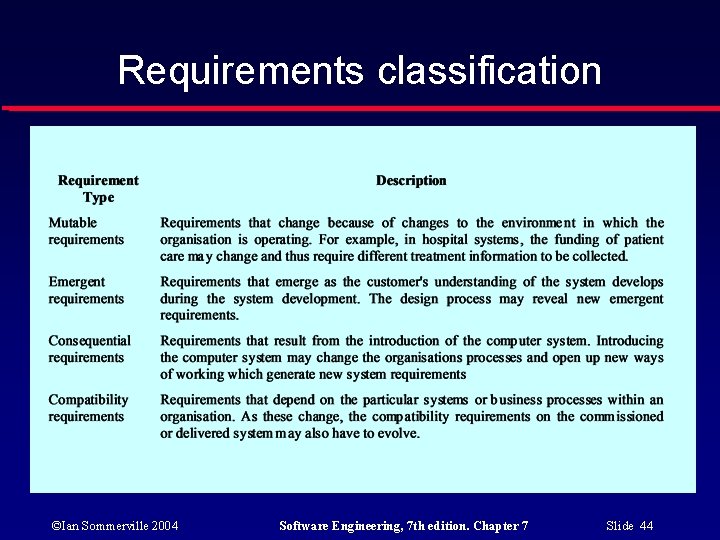 Requirements classification

| Requirement Type | Description |
|---|---|
| Mutable requirements | Requirements that change because of changes to the environment in which the organisation is operating. For example, in hospital systems, the funding of patient care may change and thus require different treatment information to be collected. |
| Emergent requirements | Requirements that emerge as the customer's understanding of the system develops during the system development. The design process may reveal new emergent requirements. |
| Consequential requirements | Requirements that result from the introduction of the computer system. Introducing the computer system may change the organisations processes and open up new ways of working which generate new system requirements |
| Compatibility requirements | Requirements that depend on the particular systems or business processes within an organisation. As these change, the compatibility requirements on the commissioned or delivered system may also have to evolve. |

©Ian Sommerville 2004 Software Engineering, 7th edition. Chapter 7 Slide 44